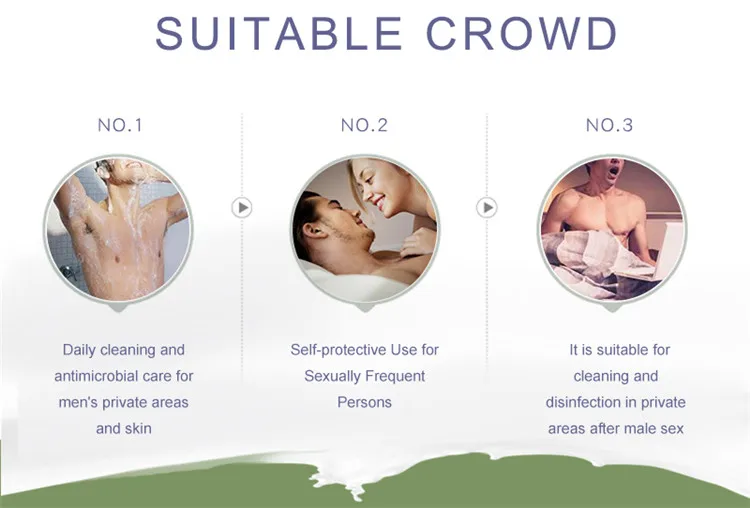 SUITABLE CROWD

NO.1

Daily cleaning and antimicrobial care for men's private areas and skin

NO.2

Self-protective Use for Sexually Frequent Persons

NO.3

It is suitable for cleaning and disinfection in private areas after male sex